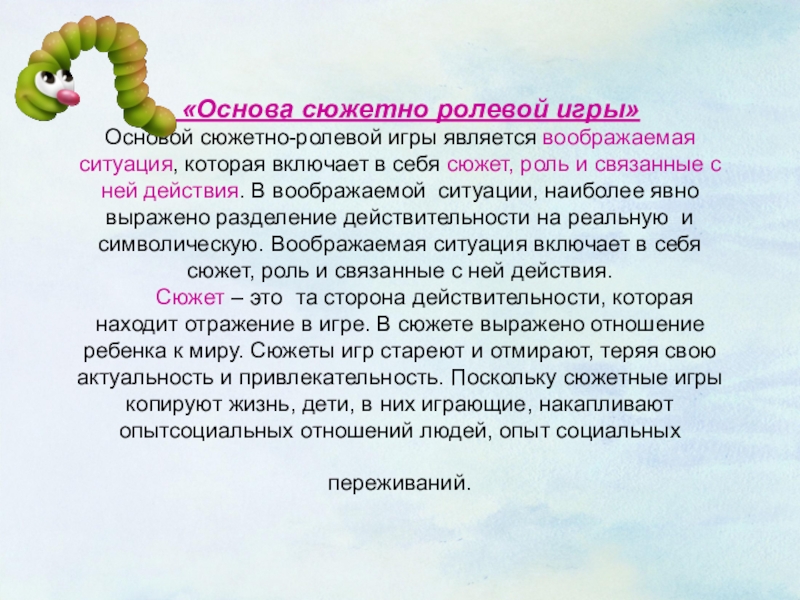 «Основа сюжетно ролевой игры»

Основой сюжетно-ролевой игры является воображаемая ситуация, которая включает в себя сюжет, роль и связанные с ней действия. В воображаемой ситуации, наиболее явно выражено разделение действительности на реальную и символическую. Воображаемая ситуация включает в себя сюжет, роль и связанные с ней действия.

Сюжет – это та сторона действительности, которая находит отражение в игре. В сюжете выражено отношение ребенка к миру. Сюжеты игр стареют и отмирают, теряя свою актуальность и привлекательность. Поскольку сюжетные игры копируют жизнь, дети, в них играющие, накапливают опытсоциальных отношений людей, опыт социальных

переживаний.